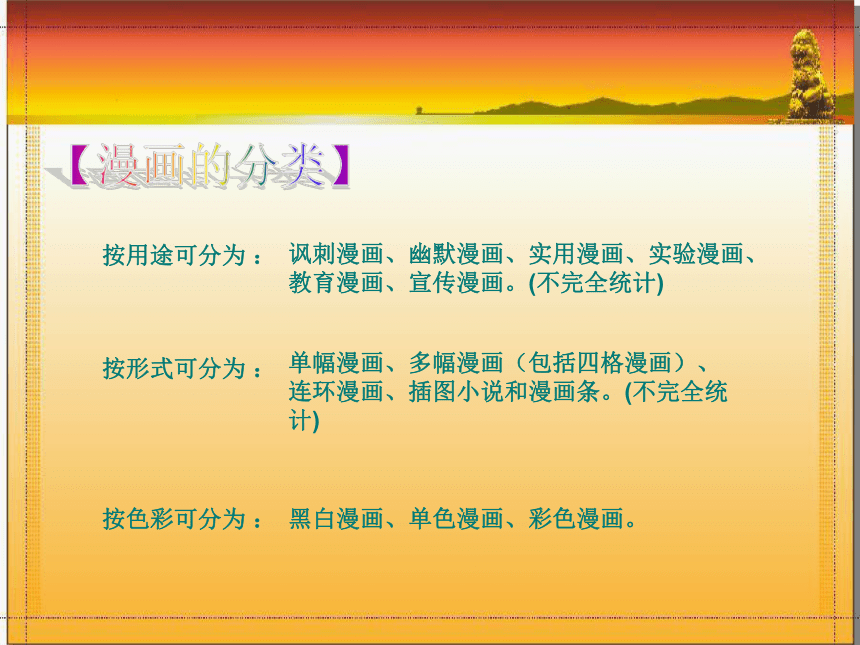 【漫画的分类】

按用途可分为： 讽刺漫画、幽默漫画、实用漫画、实验漫画、教育漫画、宣传漫画。(不完全统计)

按形式可分为： 单幅漫画、多幅漫画（包括四格漫画）、连环漫画、插图小说和漫画条。(不完全统计)

按色彩可分为： 黑白漫画、单色漫画、彩色漫画。